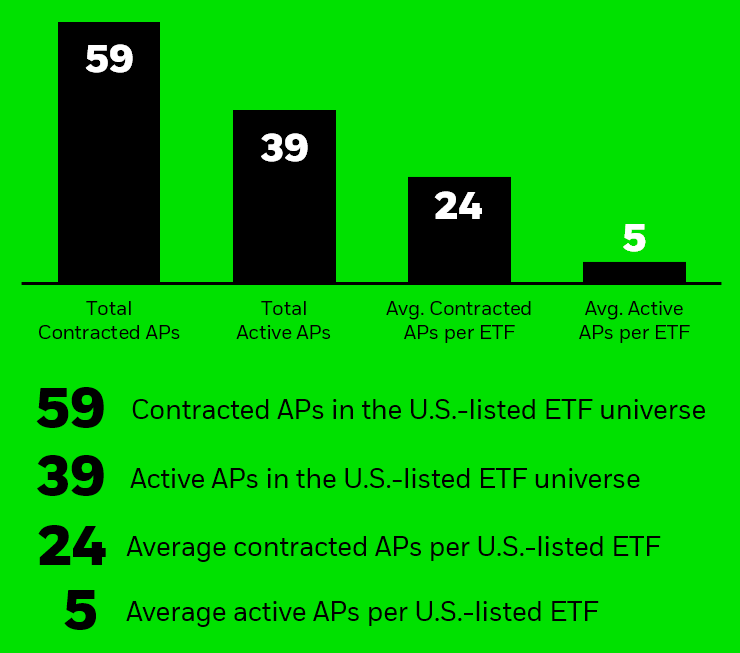 59

39

24

5

Total Contracted APs

Total Active APs

Avg. Contracted APs per ETF

Avg. Active APs per ETF

59 Contracted APs in the U.S.-listed ETF universe

39 Active APs in the U.S.-listed ETF universe

24 Average contracted APs per U.S.-listed ETF

5 Average active APs per U.S.-listed ETF